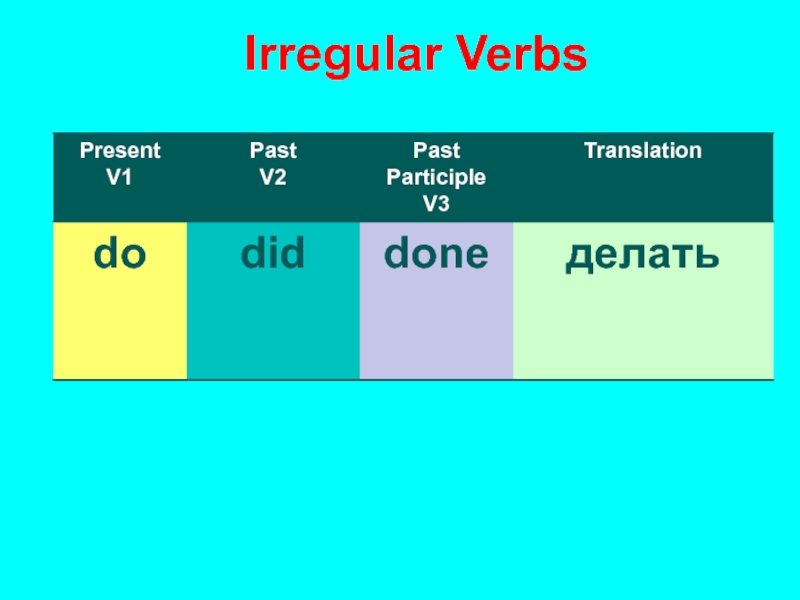 Irregular Verbs

| Present V1 | Past V2 | Past Participle V3 | Translation |
|---|---|---|---|
| do | did | done | делать |